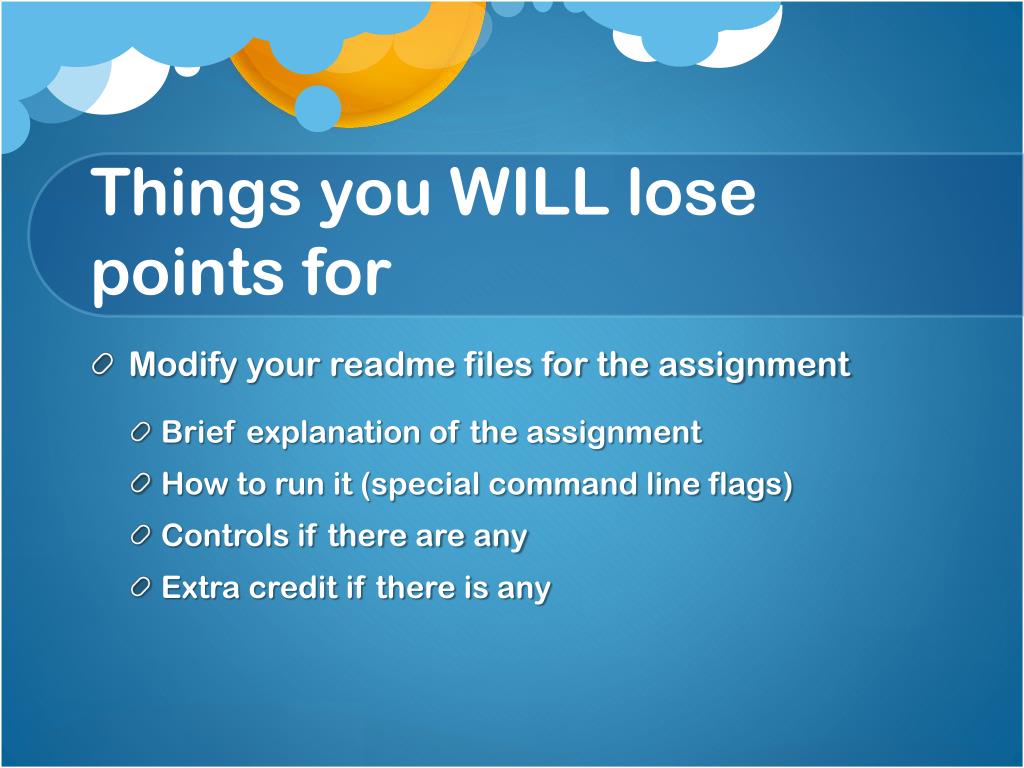 Things you WILL lose points for

Modify your readme files for the assignment

Brief explanation of the assignment

How to run it (special command line flags)

Controls if there are any

Extra credit if there is any